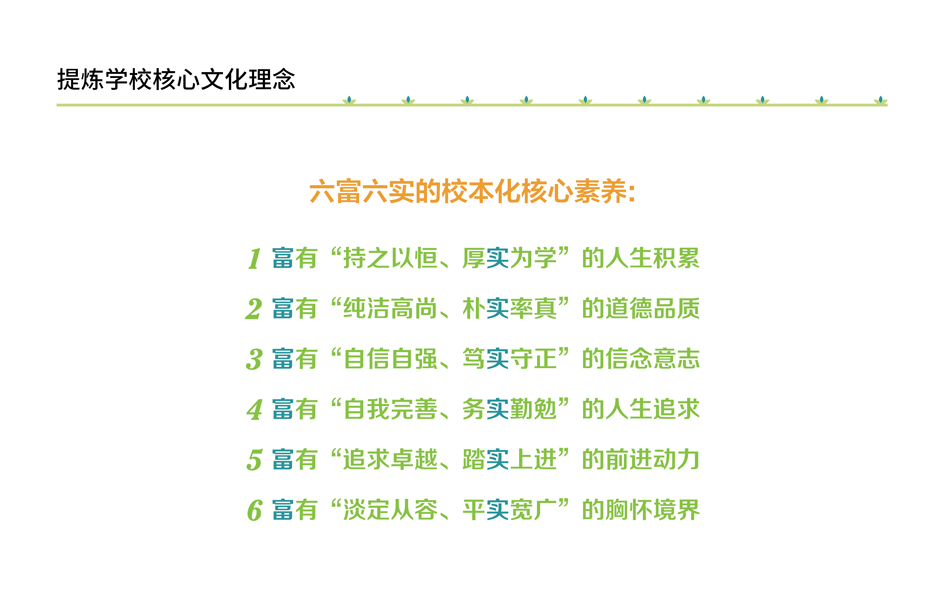 提炼学校核心文化理念

六富六实的校本化核心素养:

1 富有“持之以恒、厚实为学”的人生积累

2 富有“纯洁高尚、朴实率真”的道德品质

3 富有“自信自强、笃实守正”的信念意志

4 富有“自我完善、务实勤勉”的人生追求

5 富有“追求卓越、踏实上进”的前进动力

6 富有“淡定从容、平实宽广”的胸怀境界